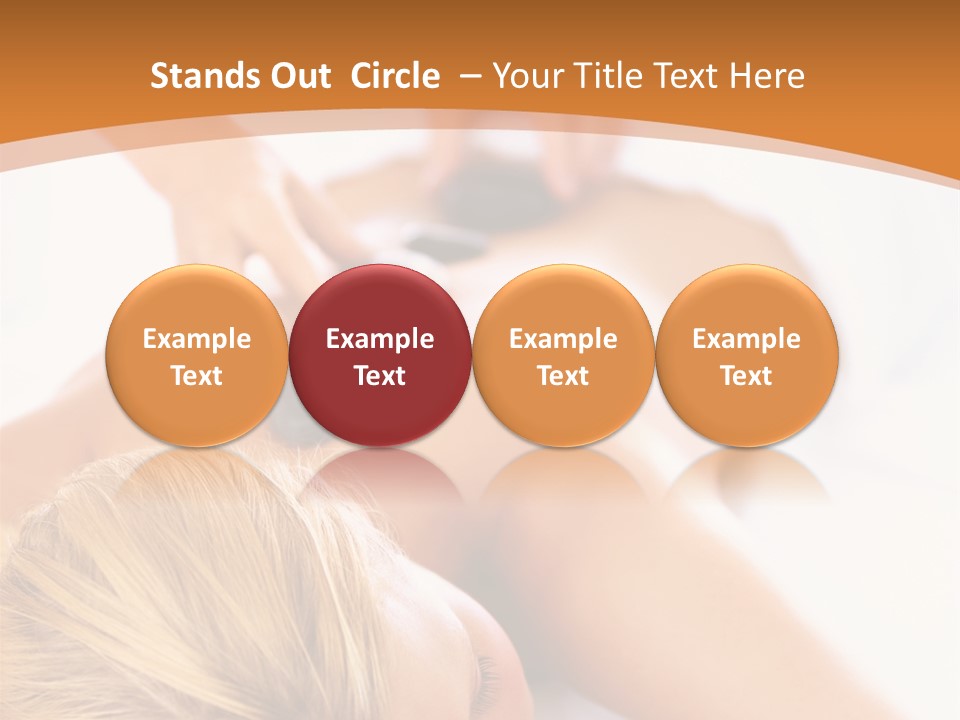 Stands Out Circle – Your Title Text Here

Example Text

Example Text

Example Text

Example Text